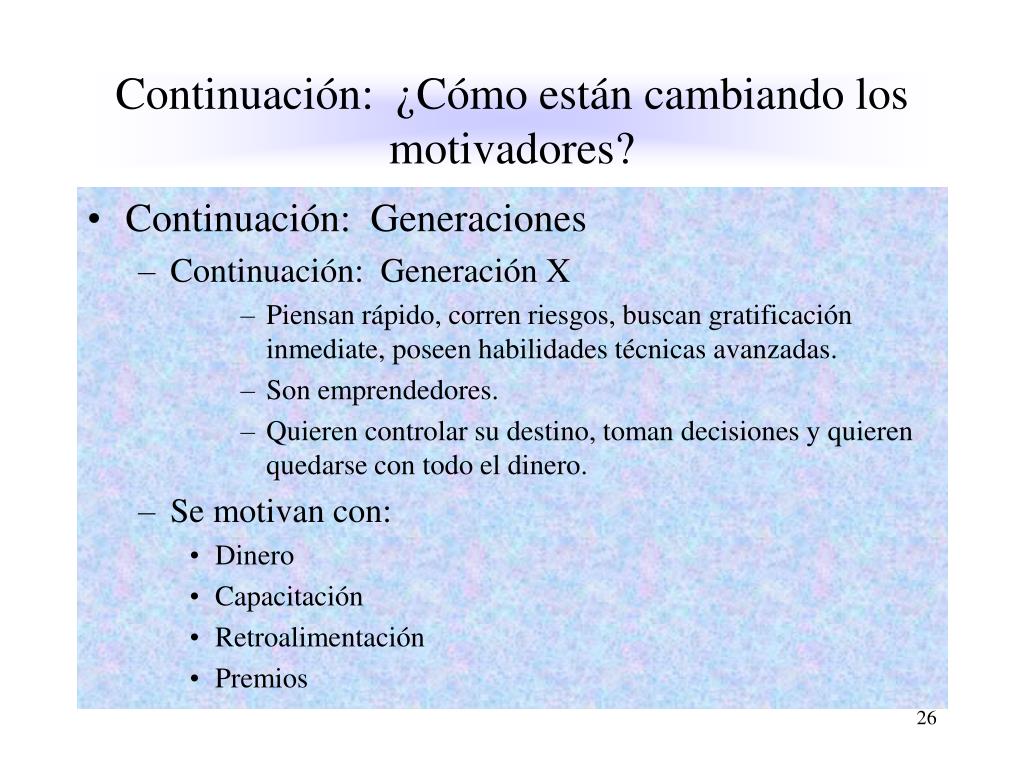 Continuación: ¿Cómo están cambiando los motivadores?

• Continuación: Generaciones
  – Continuación: Generación X
    – Piensan rápido, corren riesgos, buscan gratificación inmediate, poseen habilidades técnicas avanzadas.
    – Son emprendedores.
    – Quieren controlar su destino, toman decisiones y quieren quedarse con todo el dinero.
  – Se motivan con:
    • Dinero
    • Capacitación
    • Retroalimentación
    • Premios

26